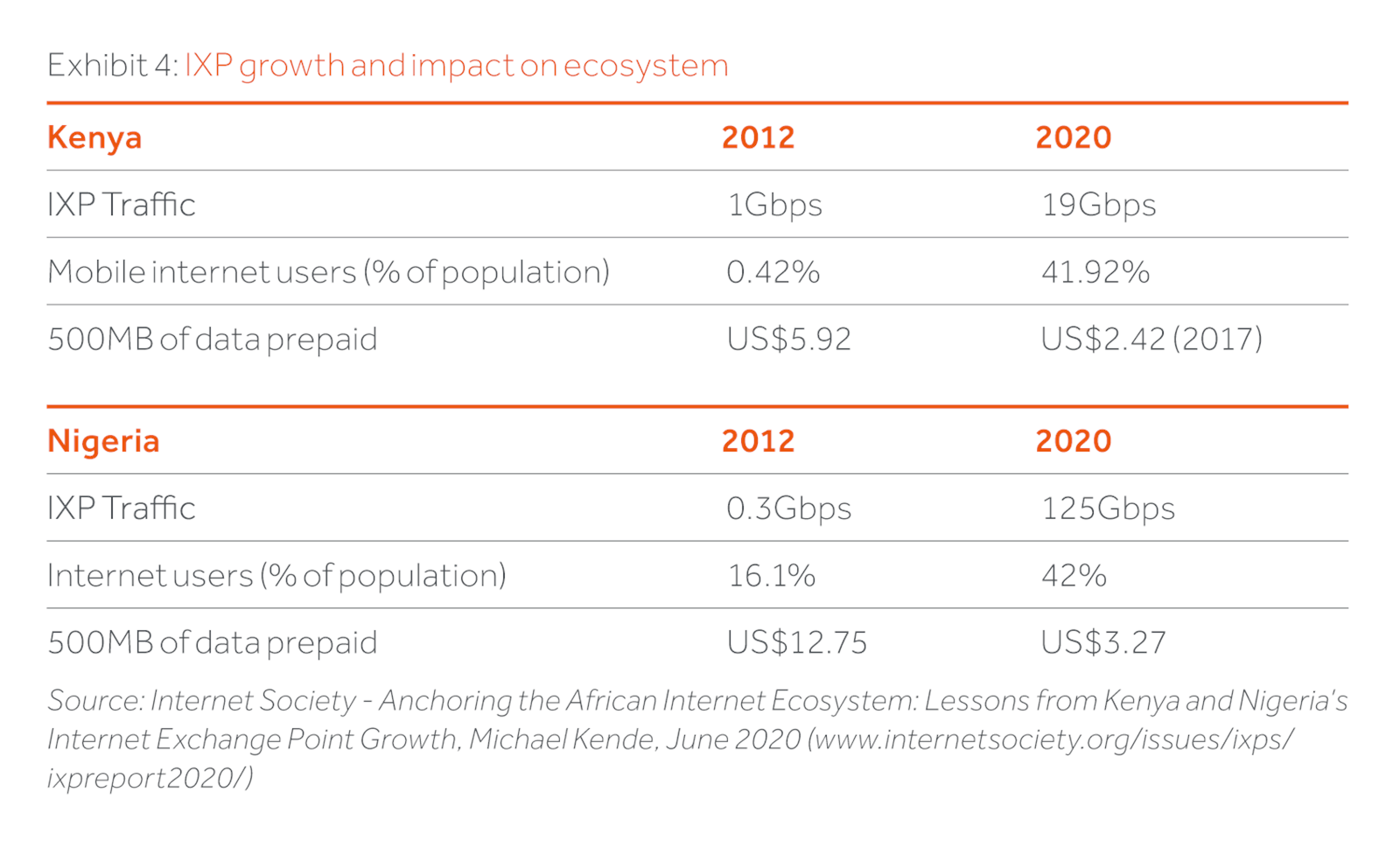 Exhibit 4: IXP growth and impact on ecosystem

| Kenya | 2012 | 2020 |
|---|---|---|
| IXP Traffic | 1Gbps | 19Gbps |
| Mobile internet users (% of population) | 0.42% | 41.92% |
| 500MB of data prepaid | US$5.92 | US$2.42 (2017) |

| Nigeria | 2012 | 2020 |
|---|---|---|
| IXP Traffic | 0.3Gbps | 125Gbps |
| Internet users (% of population) | 16.1% | 42% |
| 500MB of data prepaid | US$12.75 | US$3.27 |

Source: Internet Society - Anchoring the African Internet Ecosystem: Lessons from Kenya and Nigeria's Internet Exchange Point Growth, Michael Kende, June 2020 (www.internetsociety.org/issues/ixps/ixpreport2020/)